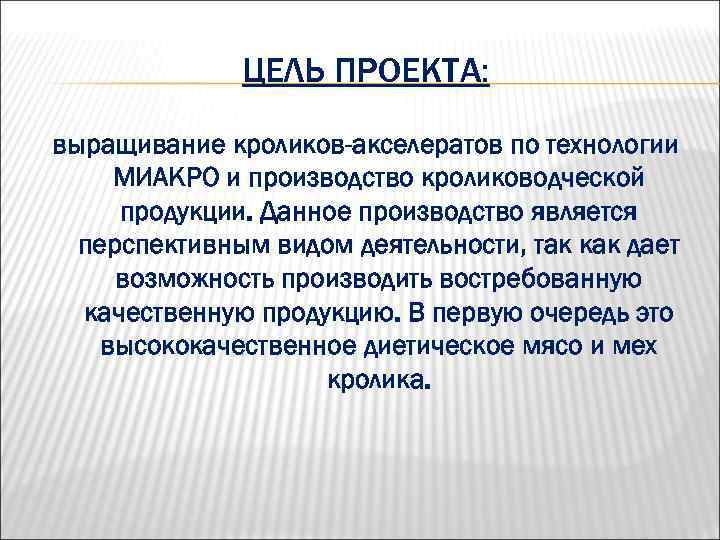 ЦЕЛЬ ПРОЕКТА:

выращивание кроликов-акселератов по технологии МИАКРО и производство кролиководческой продукции. Данное производство является перспективным видом деятельности, так как дает возможность производить востребованную качественную продукцию. В первую очередь это высококачественное диетическое мясо и мех кролика.